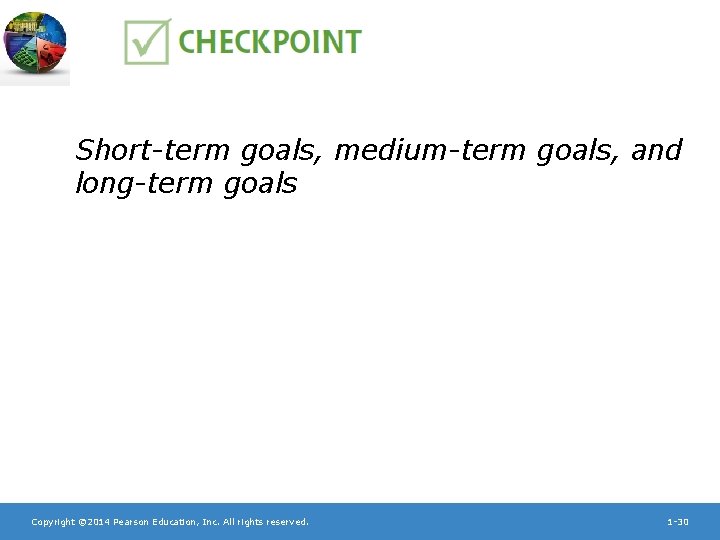 CHECKPOINT

Short-term goals, medium-term goals, and long-term goals

Copyright ©2014 Pearson Education, Inc. All rights reserved.

1-30